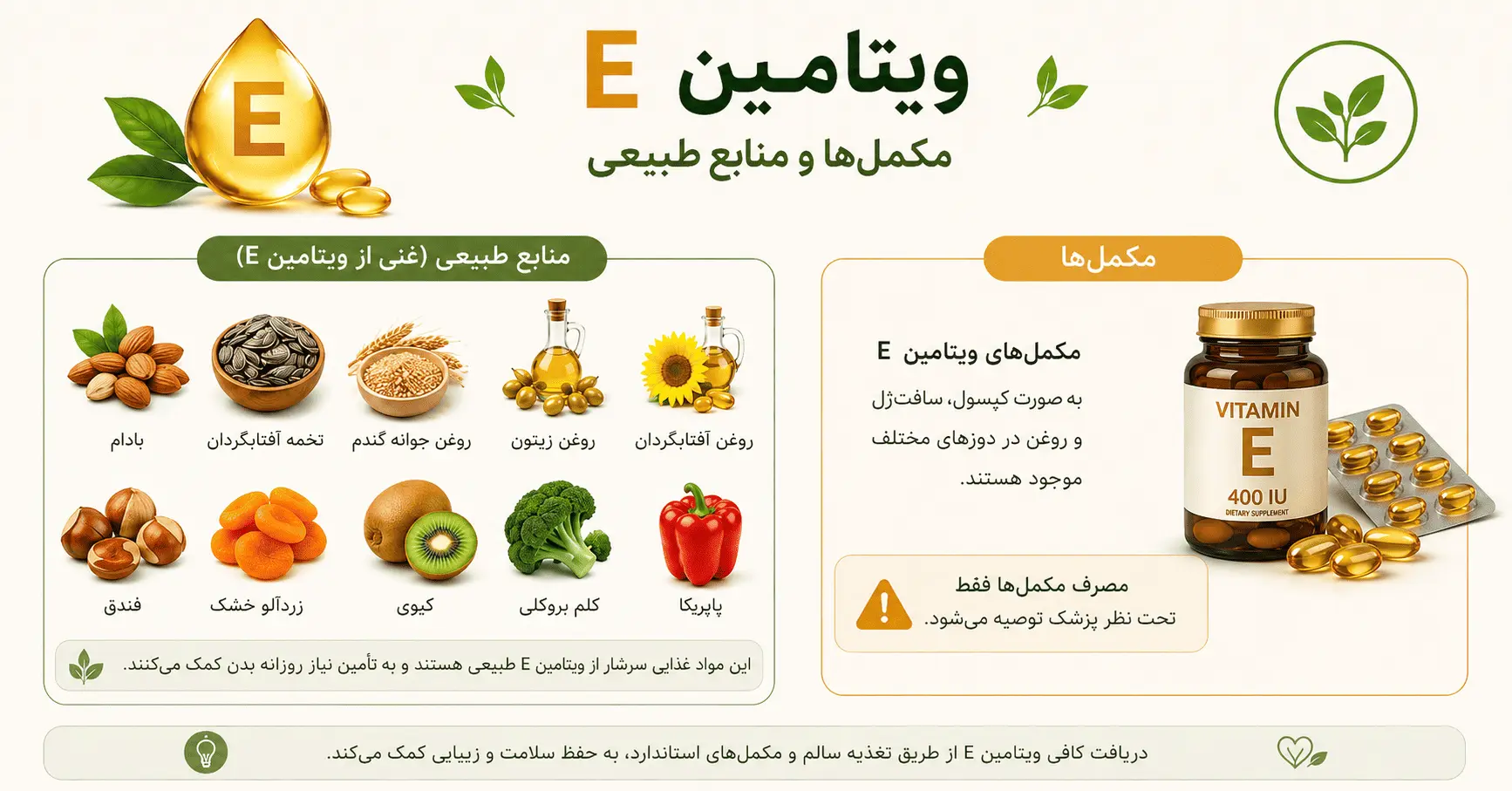 E

ویتامین E
مکمل‌ها و منابع طبیعی

مکمل‌ها

مکمل‌های ویتامین E

به صورت کپسول، سافت‌ژل و روغن در دوزهای مختلف موجود هستند.

VITAMIN
E
400 IU
DIETARY SUPPLEMENT

مصرف مکمل‌ها فقط
تحت نظر پزشک توصیه می‌شود.

منابع طبیعی (غنی از ویتامین E)

روغن آفتابگردان
روغن زیتون
روغن جوانه گندم
تخمه آفتابگردان
بادام

پاپریکا
کلم بروکلی
کیوی
زردآلو خشک
فندق

این مواد غذایی سرشار از ویتامین E طبیعی هستند و به تأمین نیاز روزانه بدن کمک می‌کنند.

دریافت کافی ویتامین E از طریق تغذیه سالم و مکمل‌های استاندارد، به حفظ سلامت و زیبایی کمک می‌کند.